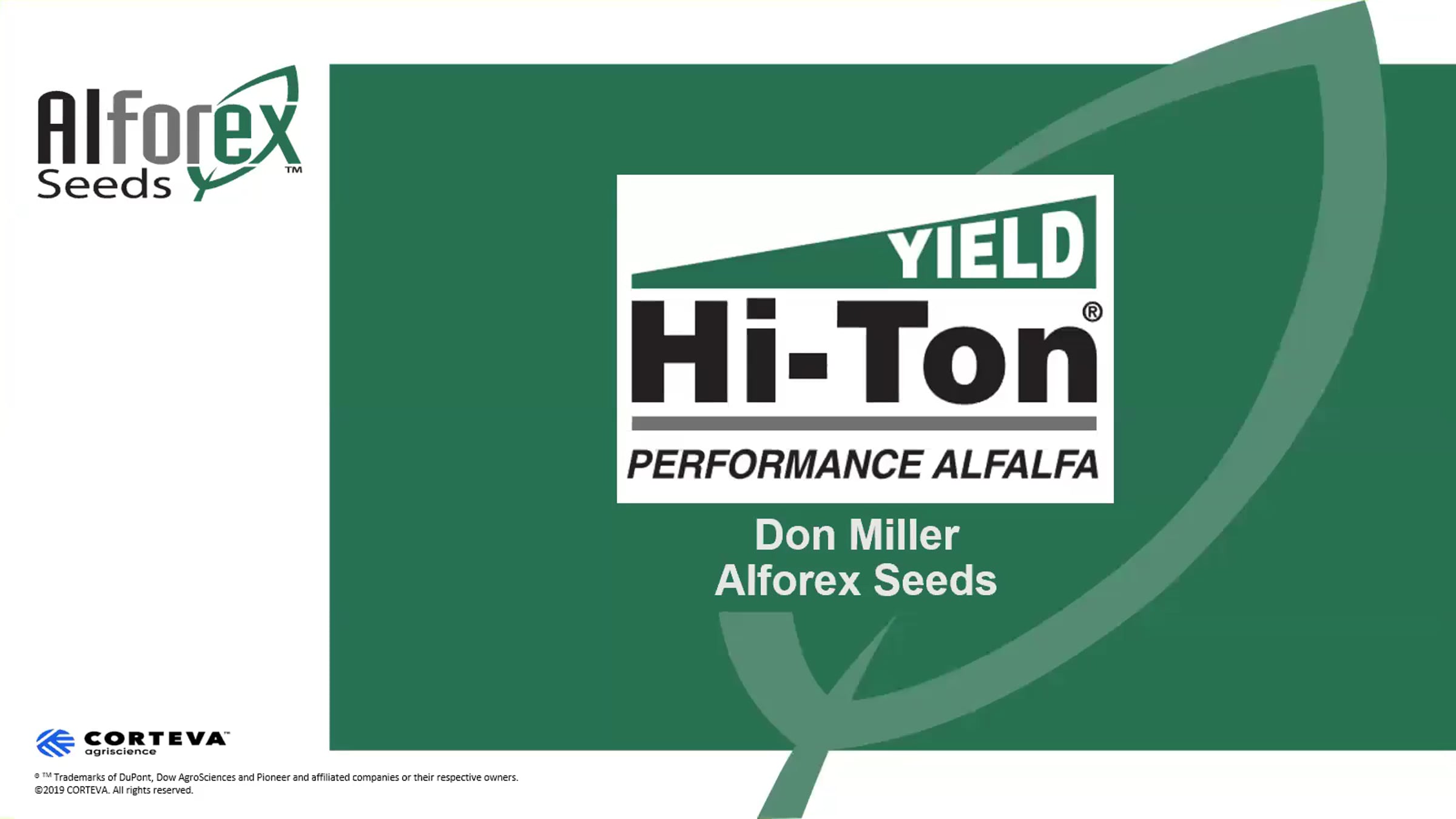 Alforex Seeds™

YIELD
Hi-Ton®
PERFORMANCE ALFALFA

Don Miller
Alforex Seeds

CORTEVA™ agriscience

® ™ Trademarks of DuPont, Dow AgroSciences and Pioneer and affiliated companies or their respective owners.
©2019 CORTEVA. All rights reserved.